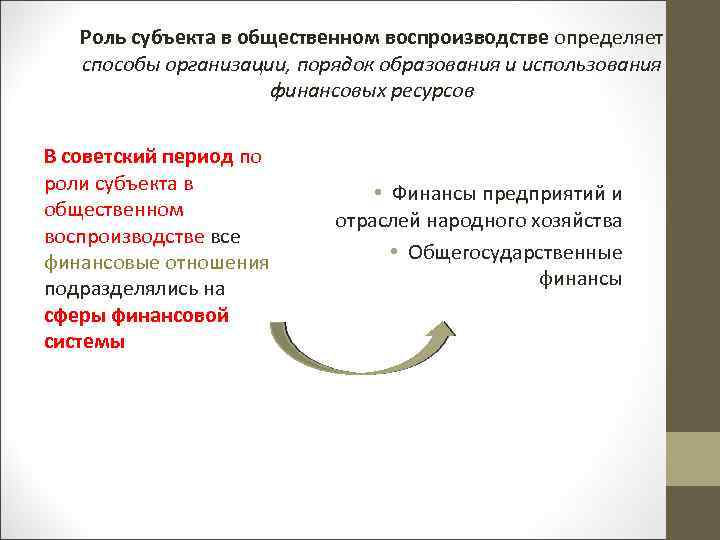 Роль субъекта в общественном воспроизводстве определяет способы организации, порядок образования и использования финансовых ресурсов

В советский период по роли субъекта в общественном воспроизводстве все финансовые отношения подразделялись на сферы финансовой системы

• Финансы предприятий и отраслей народного хозяйства
• Общегосударственные финансы